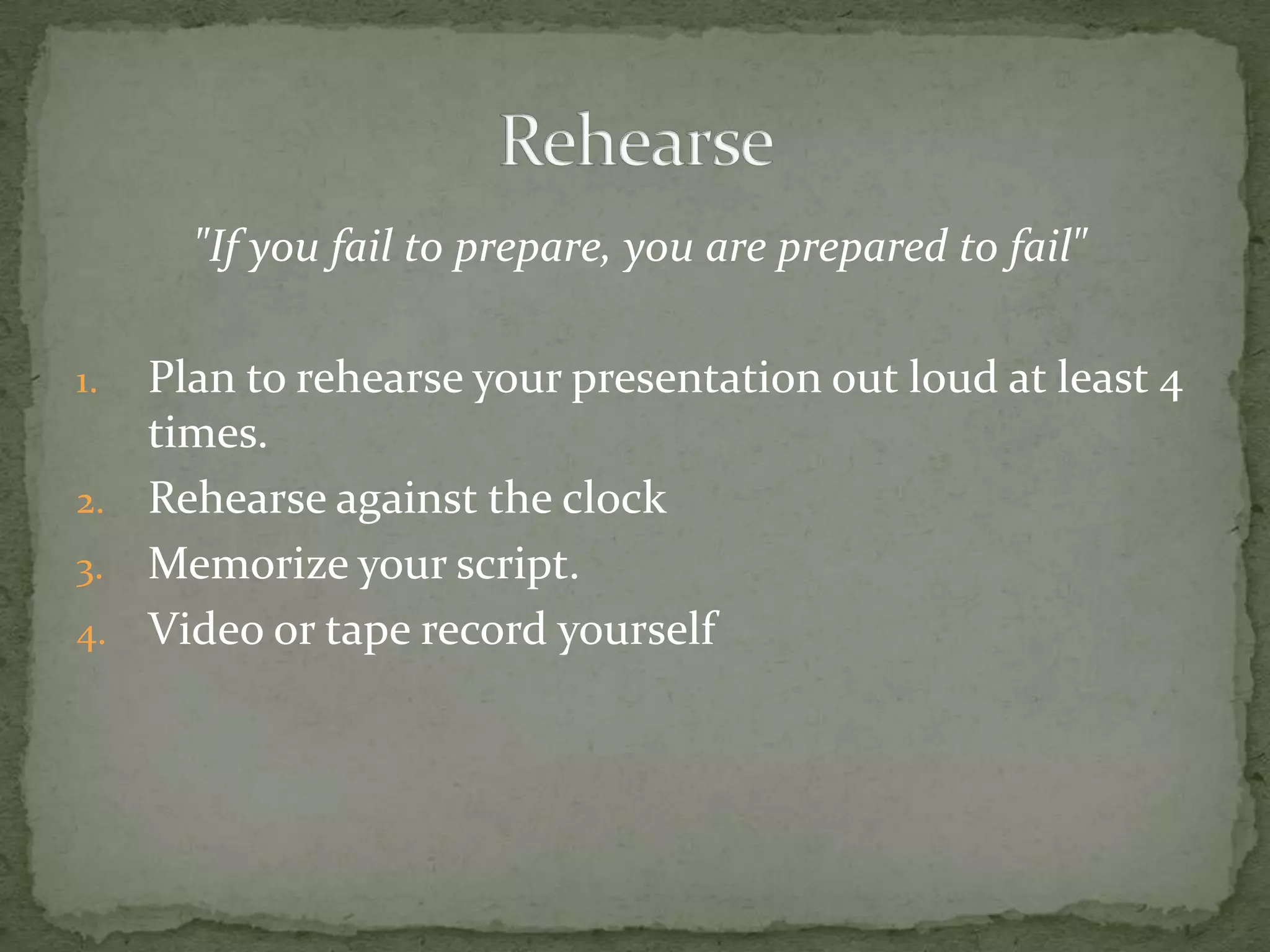 Rehearse

"If you fail to prepare, you are prepared to fail"

1. Plan to rehearse your presentation out loud at least 4 times.
2. Rehearse against the clock
3. Memorize your script.
4. Video or tape record yourself